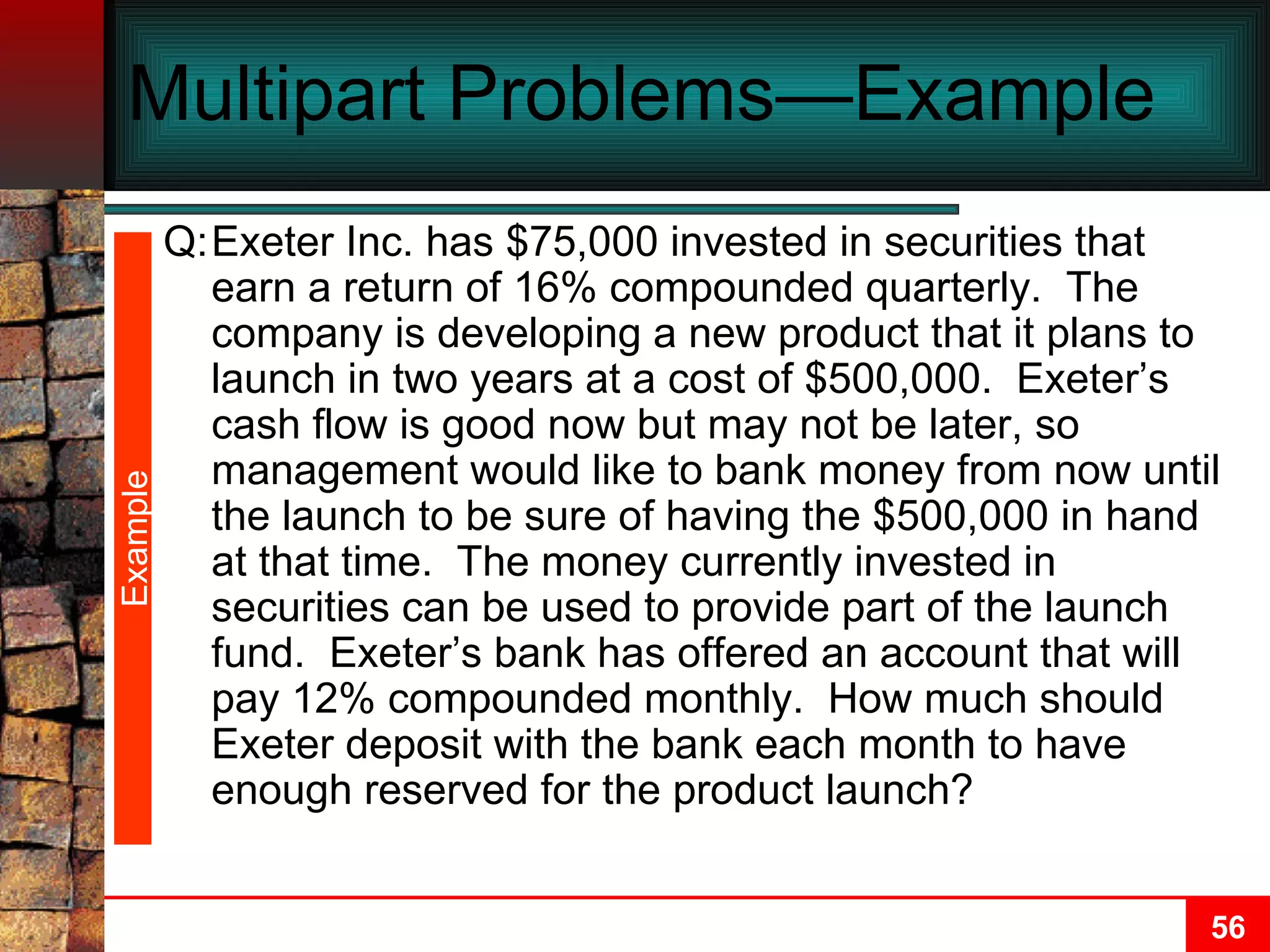 Multipart Problems—Example

Example

Q: Exeter Inc. has \$75,000 invested in securities that earn a return of 16% compounded quarterly. The company is developing a new product that it plans to launch in two years at a cost of \$500,000. Exeter's cash flow is good now but may not be later, so management would like to bank money from now until the launch to be sure of having the \$500,000 in hand at that time. The money currently invested in securities can be used to provide part of the launch fund. Exeter's bank has offered an account that will pay 12% compounded monthly. How much should Exeter deposit with the bank each month to have enough reserved for the product launch?

56